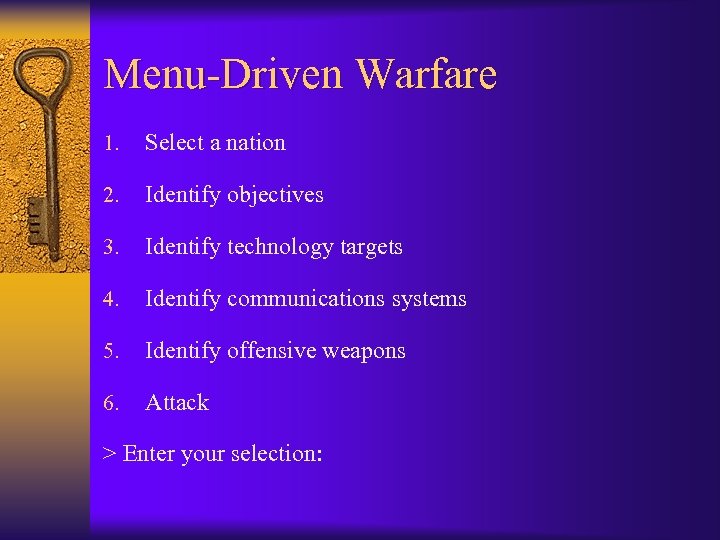 Menu-Driven Warfare

1. Select a nation
2. Identify objectives
3. Identify technology targets
4. Identify communications systems
5. Identify offensive weapons
6. Attack

> Enter your selection: